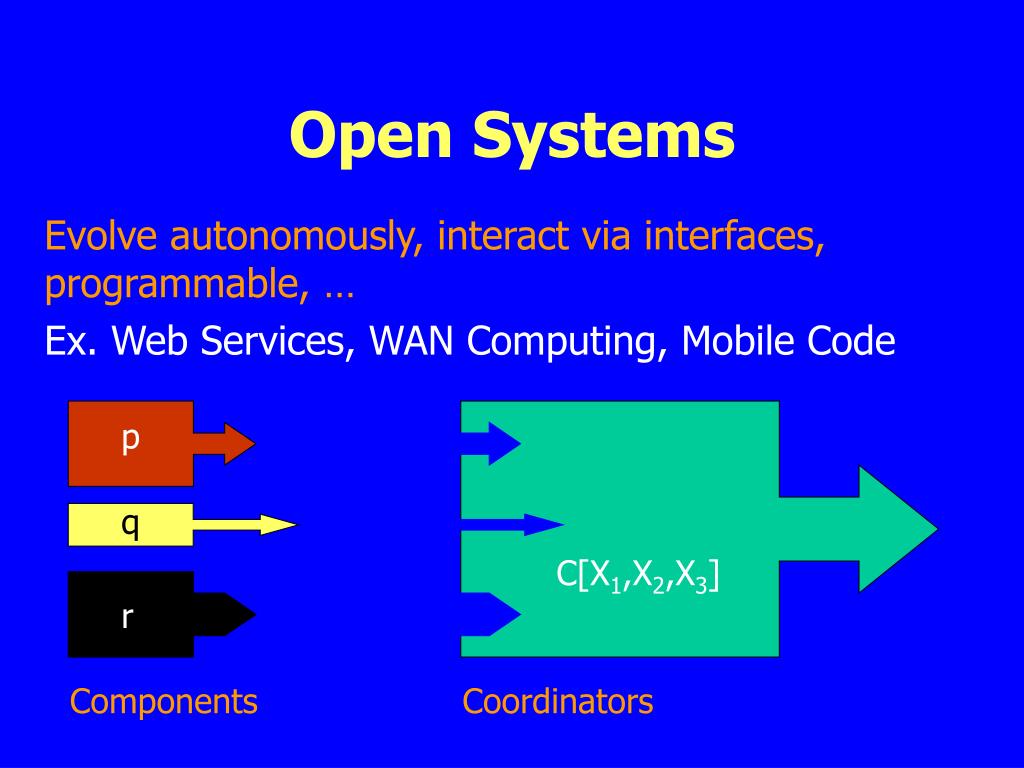 Open Systems

Evolve autonomously, interact via interfaces, programmable, …

Ex. Web Services, WAN Computing, Mobile Code

p

q

r

$C[X_1,X_2,X_3]$

Components

Coordinators